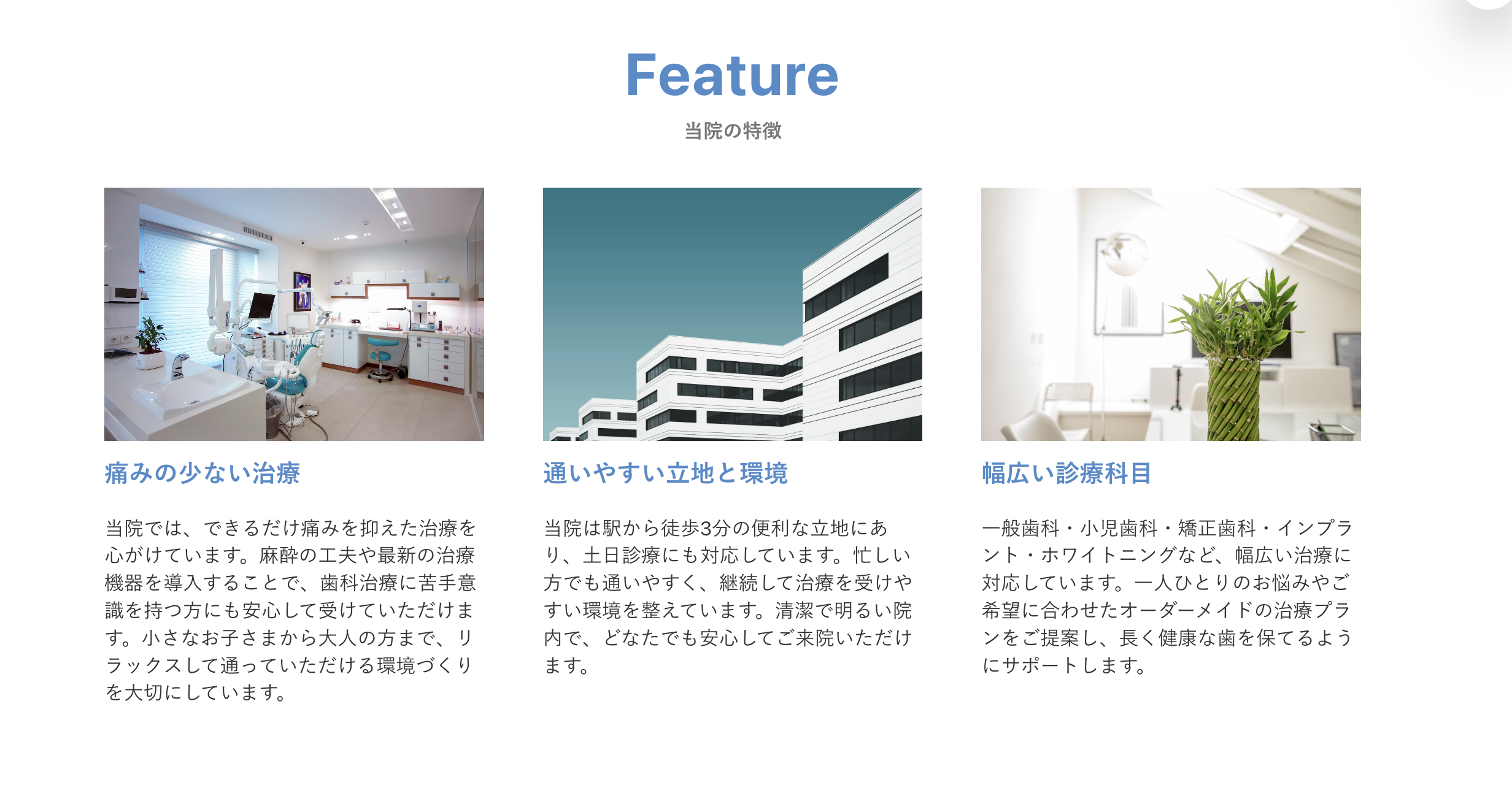 Feature

当院の特徴

痛みの少ない治療

当院では、できるだけ痛みを抑えた治療を心がけています。麻酔の工夫や最新の治療機器を導入することで、歯科治療に苦手意識を持つ方にも安心して受けていただけます。小さなお子さまから大人の方まで、リラックスして通っていただける環境づくりを大切にしています。

通いやすい立地と環境

当院は駅から徒歩3分の便利な立地にあり、土日診療にも対応しています。忙しい方でも通いやすく、継続して治療を受けやすい環境を整えています。清潔で明るい院内で、どなたでも安心してご来院いただけます。

幅広い診療科目

一般歯科・小児歯科・矯正歯科・インプラント・ホワイトニングなど、幅広い治療に対応しています。一人ひとりのお悩みやご希望に合わせたオーダーメイドの治療プランをご提案し、長く健康な歯を保てるようにサポートします。